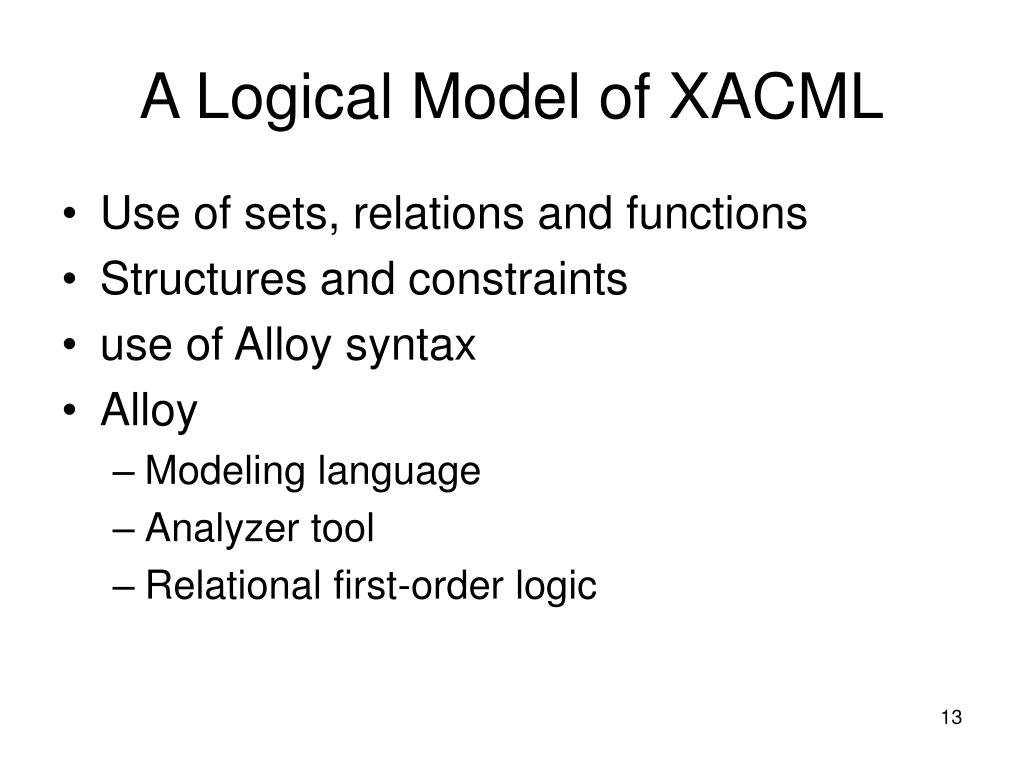 A Logical Model of XACML

• Use of sets, relations and functions
• Structures and constraints
• use of Alloy syntax
• Alloy
– Modeling language
– Analyzer tool
– Relational first-order logic

13